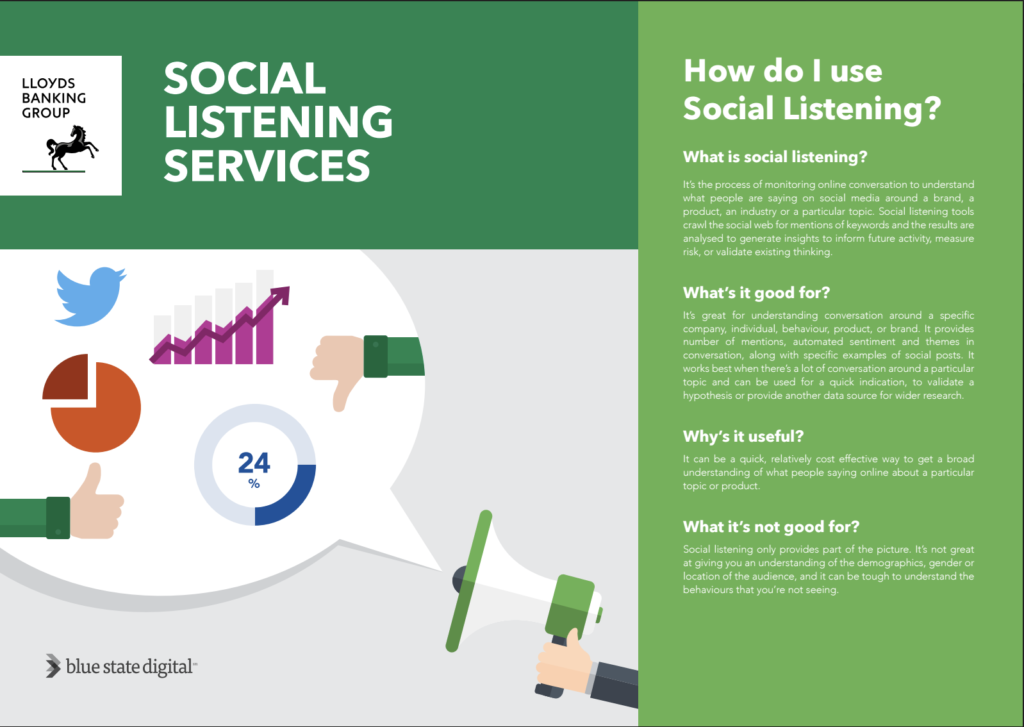 LLOYDS BANKING GROUP

SOCIAL LISTENING SERVICES

24
%

blue state digital

How do I use Social Listening?

What is social listening?

It's the process of monitoring online conversation to understand what people are saying on social media around a brand, a product, an industry or a particular topic. Social listening tools crawl the social web for mentions of keywords and the results are analysed to generate insights to inform future activity, measure risk, or validate existing thinking.

What's it good for?

It's great for understanding conversation around a specific company, individual, behaviour, product, or brand. It provides number of mentions, automated sentiment and themes in conversation, along with specific examples of social posts. It works best when there's a lot of conversation around a particular topic and can be used for a quick indication, to validate a hypothesis or provide another data source for wider research.

Why's it useful?

It can be a quick, relatively cost effective way to get a broad understanding of what people saying online about a particular topic or product.

What it's not good for?

Social listening only provides part of the picture. It's not great at giving you an understanding of the demographics, gender or location of the audience, and it can be tough to understand the behaviours that you're not seeing.